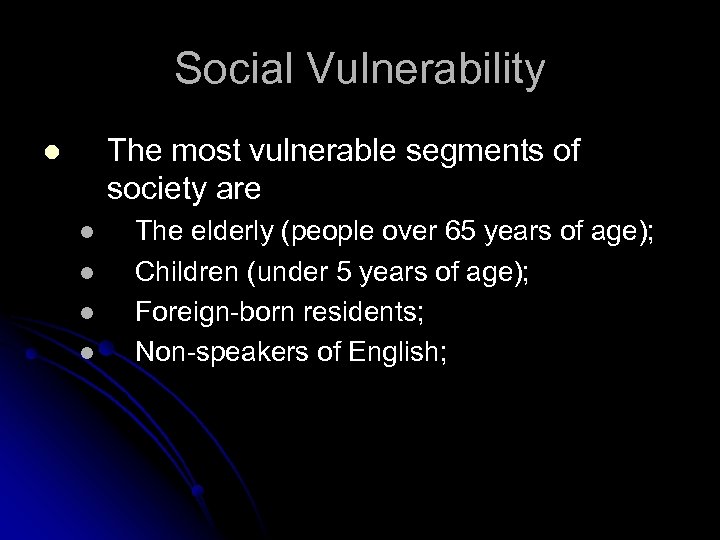 Social Vulnerability

- The most vulnerable segments of society are
  - The elderly (people over 65 years of age);
  - Children (under 5 years of age);
  - Foreign-born residents;
  - Non-speakers of English;